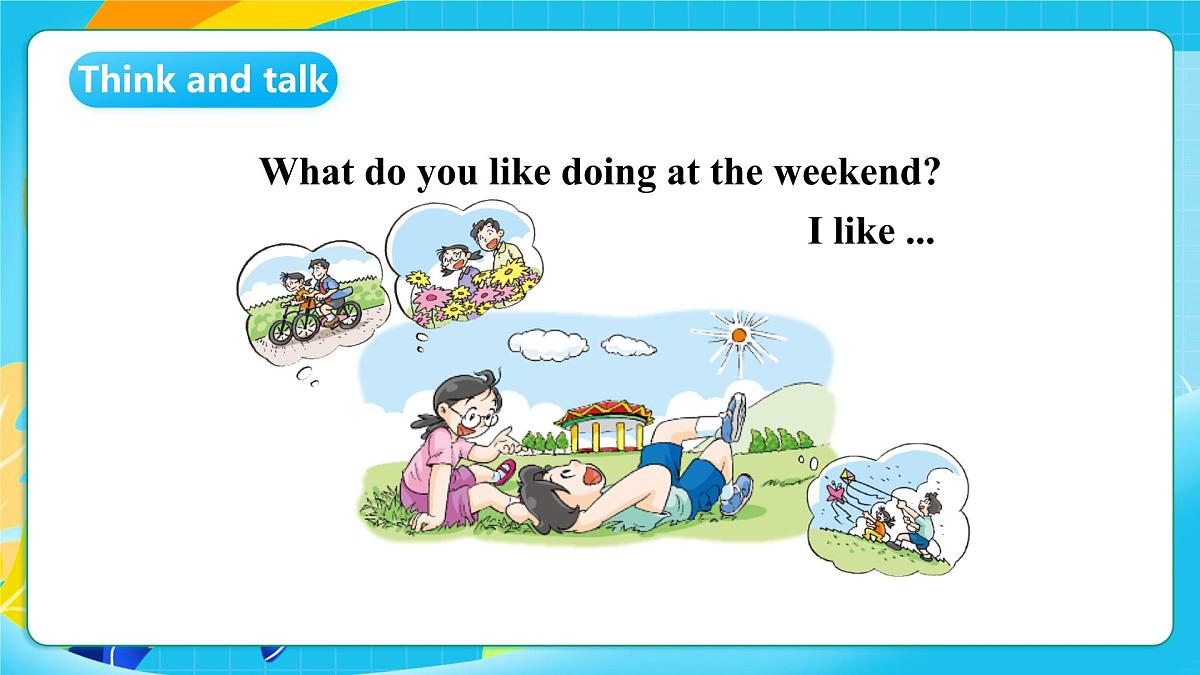 Think and talk

What do you like doing at the weekend?

I like ...